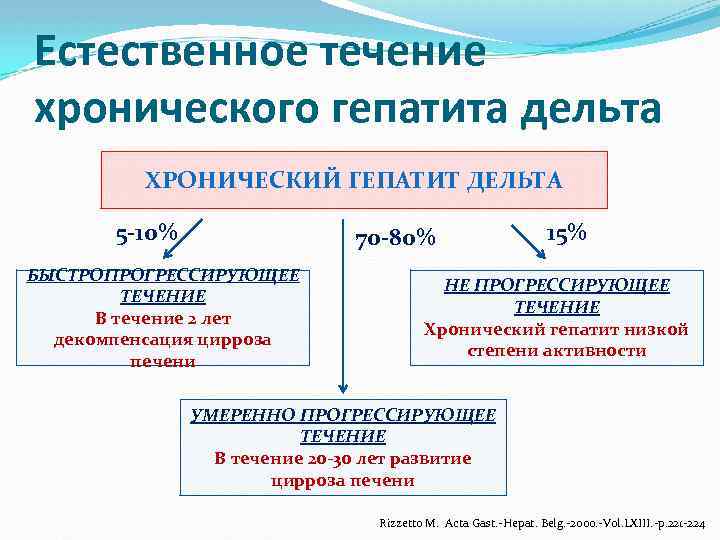 Естественное течение хронического гепатита дельта

ХРОНИЧЕСКИЙ ГЕПАТИТ ДЕЛЬТА

5-10%

70-80%

15%

БЫСТРОПРОГРЕССИРУЮЩЕЕ ТЕЧЕНИЕ
В течение 2 лет декомпенсация цирроза печени

НЕ ПРОГРЕССИРУЮЩЕЕ ТЕЧЕНИЕ
Хронический гепатит низкой степени активности

УМЕРЕННО ПРОГРЕССИРУЮЩЕЕ ТЕЧЕНИЕ
В течение 20-30 лет развитие цирроза печени

Rizzetto M. Acta Gast.-Hepat. Belg.-2000.-Vol.LXIII.-p.221-224